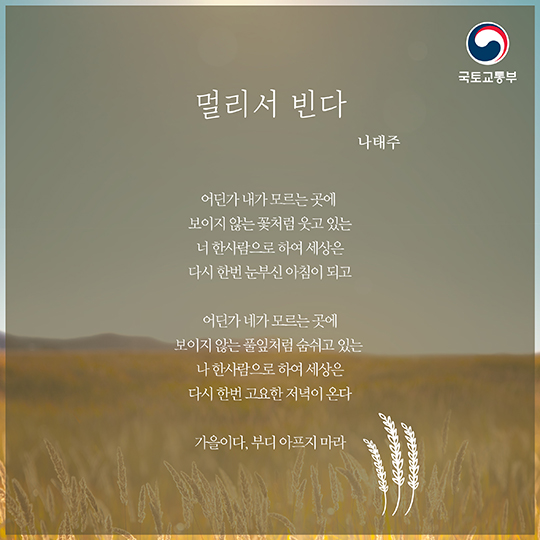 국토교통부

멀리서 빈다

나태주

어딘가 내가 모르는 곳에
보이지 않는 꽃처럼 웃고 있는
너 한사람으로 하여 세상은
다시 한번 눈부신 아침이 되고

어딘가 네가 모르는 곳에
보이지 않는 풀잎처럼 숨쉬고 있는
나 한사람으로 하여 세상은
다시 한번 고요한 저녁이 온다

가을이다, 부디 아프지 마라